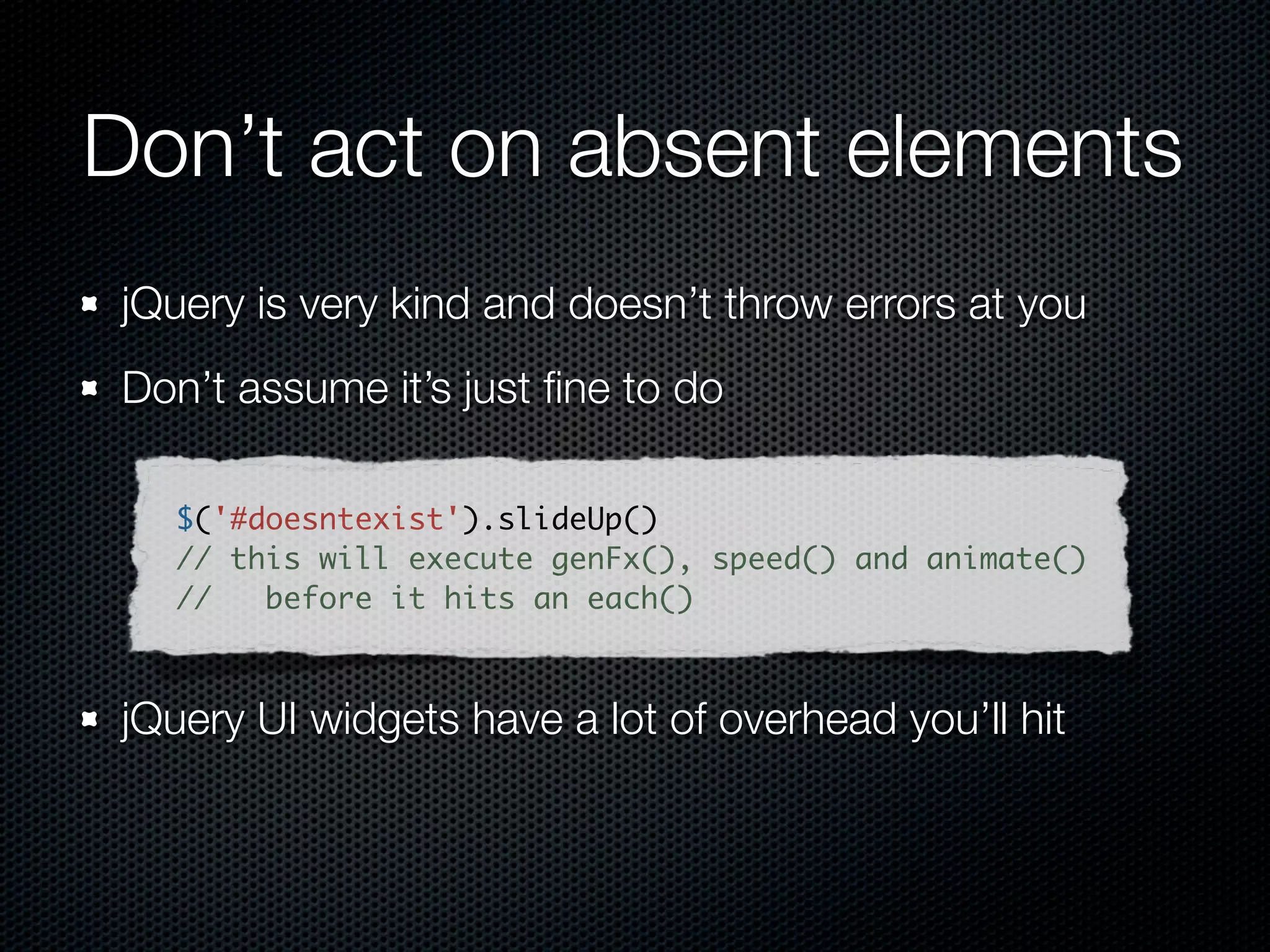 Don’t act on absent elements

jQuery is very kind and doesn’t throw errors at you

Don’t assume it’s just fine to do

$('#doesntexist').slideUp()
// this will execute genFx(), speed() and animate()
//   before it hits an each()

jQuery UI widgets have a lot of overhead you’ll hit